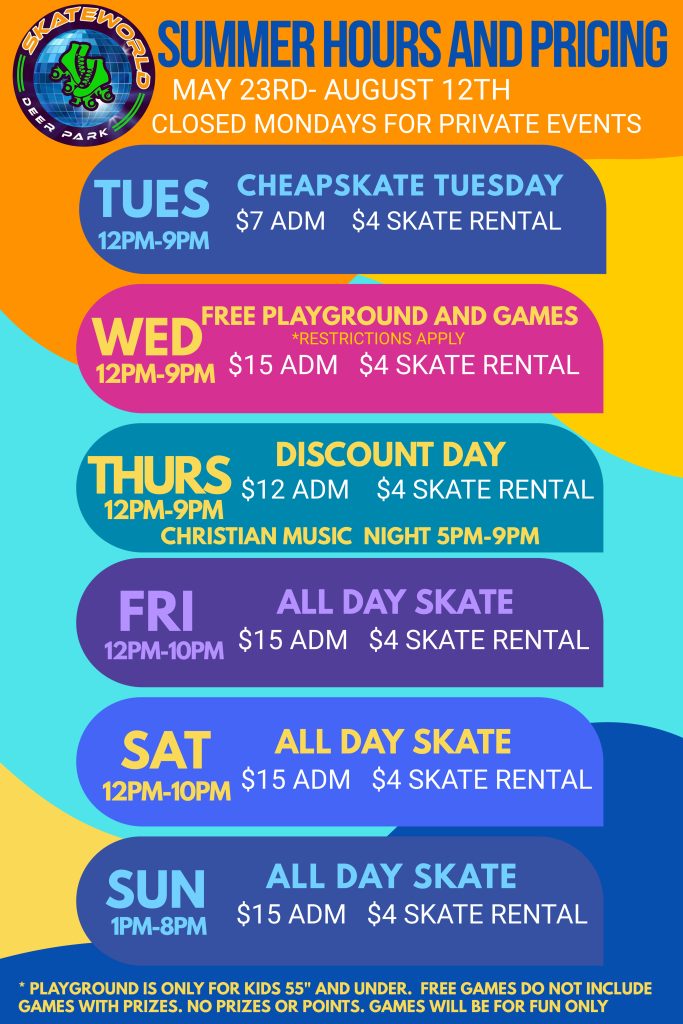 SKATEWORLD
DEER PARK

SUMMER HOURS AND PRICING
MAY 23RD- AUGUST 12TH
CLOSED MONDAYS FOR PRIVATE EVENTS

TUES
12PM-9PM
CHEAPSKATE TUESDAY
$7 ADM $4 SKATE RENTAL

WED
12PM-9PM
FREE PLAYGROUND AND GAMES
*RESTRICTIONS APPLY
$15 ADM $4 SKATE RENTAL

THURS
12PM-9PM
DISCOUNT DAY
$12 ADM $4 SKATE RENTAL
CHRISTIAN MUSIC NIGHT 5PM-9PM

FRI
12PM-10PM
ALL DAY SKATE
$15 ADM $4 SKATE RENTAL

SAT
12PM-10PM
ALL DAY SKATE
$15 ADM $4 SKATE RENTAL

SUN
1PM-8PM
ALL DAY SKATE
$15 ADM $4 SKATE RENTAL

* PLAYGROUND IS ONLY FOR KIDS 55" AND UNDER. FREE GAMES DO NOT INCLUDE GAMES WITH PRIZES. NO PRIZES OR POINTS. GAMES WILL BE FOR FUN ONLY